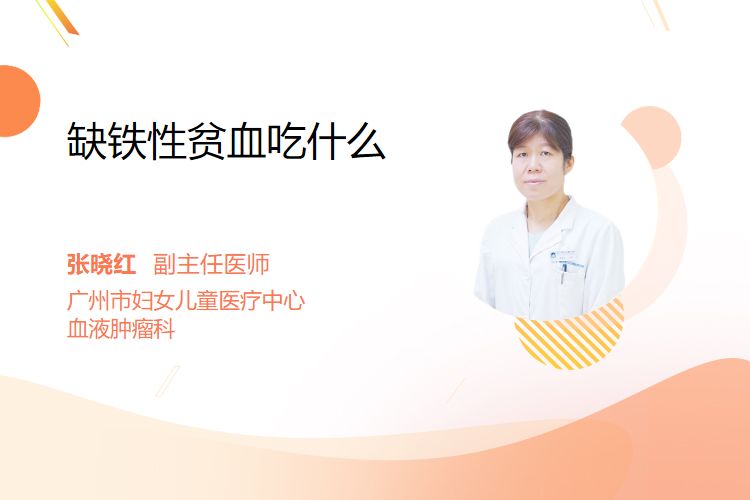 缺铁性贫血吃什么

张晓红 副主任医师
广州市妇女儿童医疗中心
血液肿瘤科